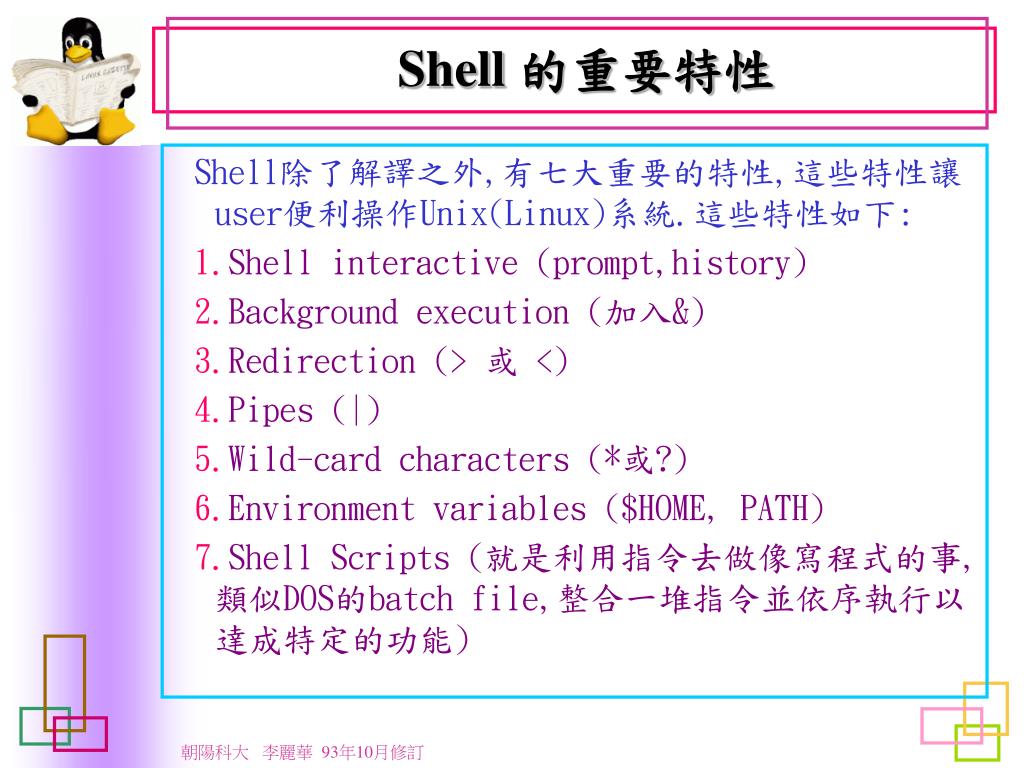 Shell 的重要特性

Shell除了解譯之外,有七大重要的特性,這些特性讓user便利操作Unix(Linux)系統.這些特性如下:

1.Shell interactive (prompt,history)

2.Background execution (加入&)

3.Redirection (> 或 <)

4.Pipes (|)

5.Wild-card characters (*或?)

6.Environment variables ($HOME, PATH)

7.Shell Scripts (就是利用指令去做像寫程式的事,類似DOS的batch file,整合一堆指令並依序執行以達成特定的功能)

朝陽科大 李麗華 93年10月修訂